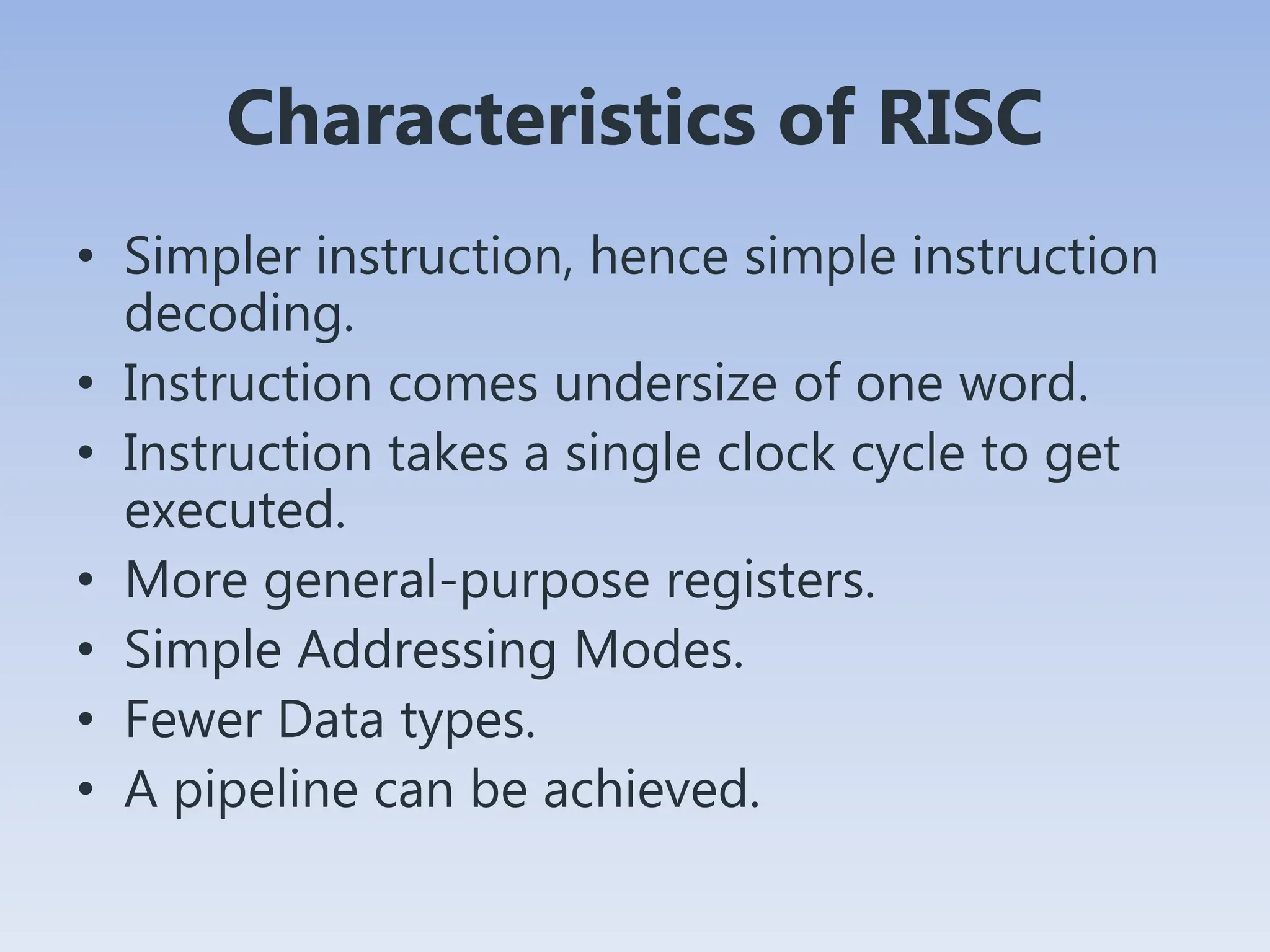 Characteristics of RISC

• Simpler instruction, hence simple instruction decoding.
• Instruction comes undersize of one word.
• Instruction takes a single clock cycle to get executed.
• More general-purpose registers.
• Simple Addressing Modes.
• Fewer Data types.
• A pipeline can be achieved.